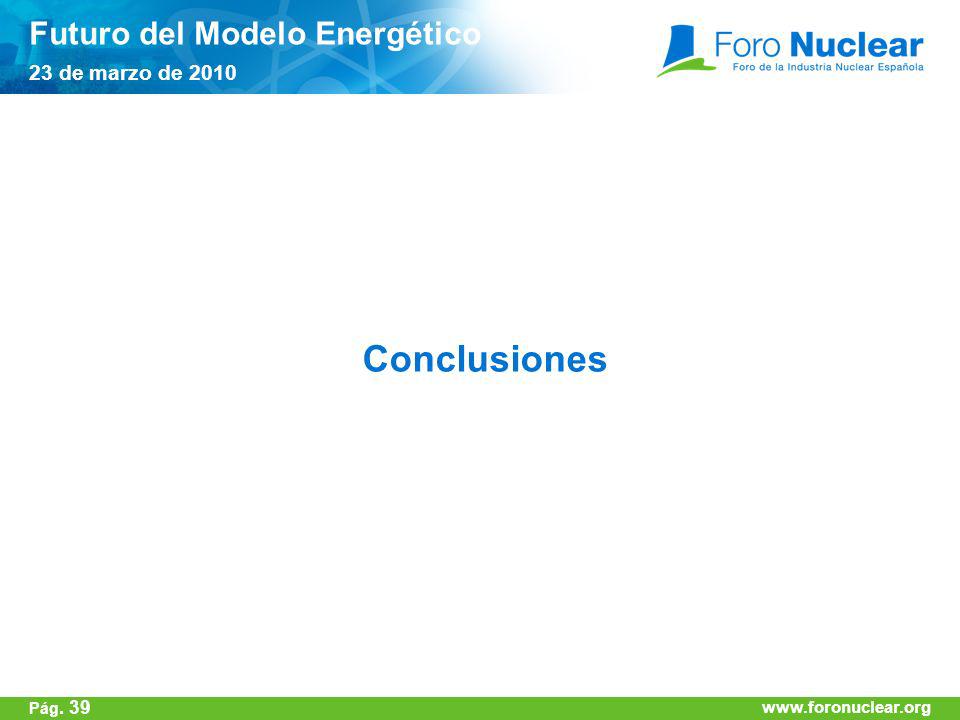 Futuro del Modelo Energético
23 de marzo de 2010

Foro Nuclear
Foro de la Industria Nuclear Española

Conclusiones

Pág. 39

www.foronuclear.org